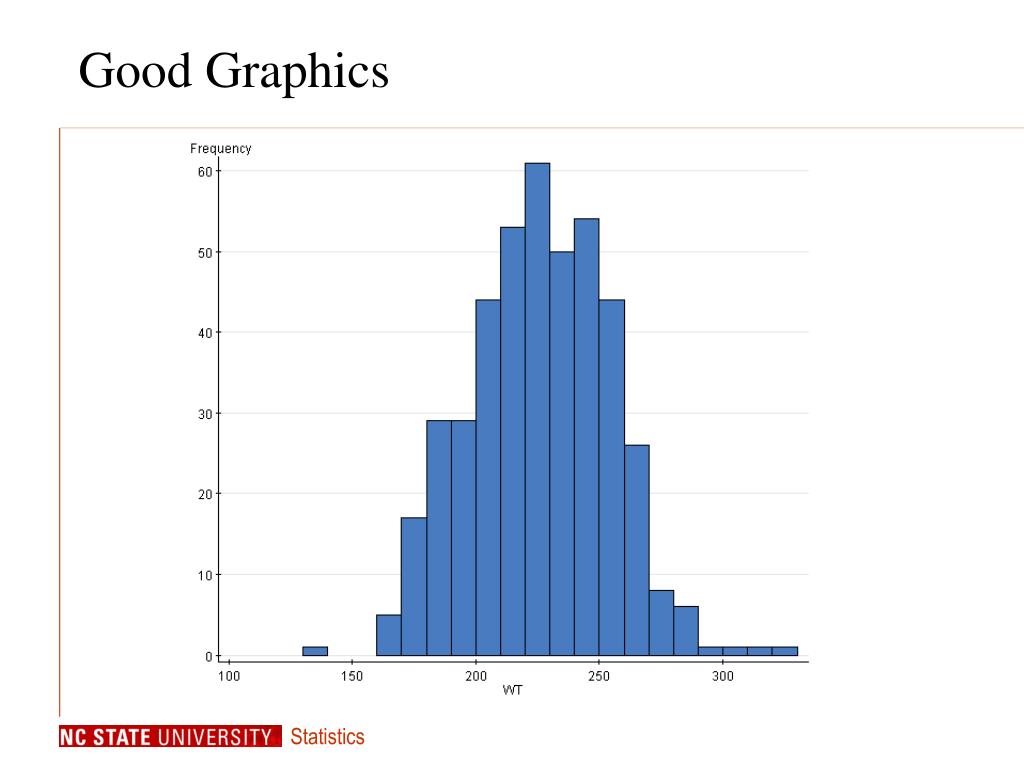 Good Graphics

Frequency

60
50
40
30
20
10
0

100
150
200
250
300

WT

NC STATE UNIVERSITY Statistics